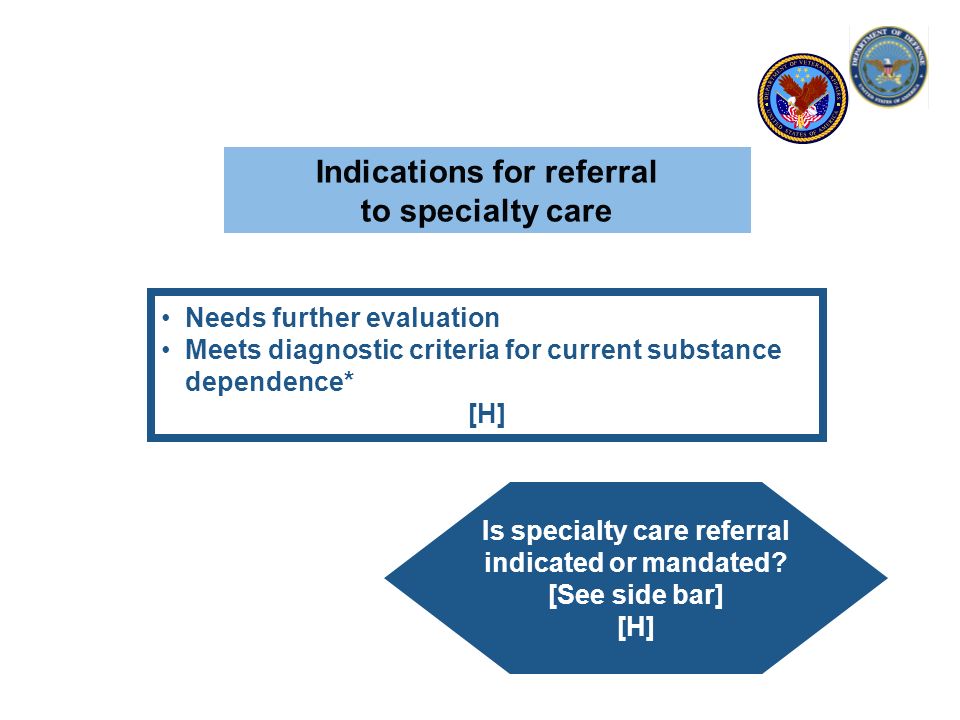 DEPARTMENT OF VETERANS AFFAIRS UNITED STATES OF AMERICA

DEPARTMENT OF DEFENSE UNITED STATES OF AMERICA

Indications for referral to specialty care

• Needs further evaluation
• Meets diagnostic criteria for current substance dependence*
[H]

Is specialty care referral indicated or mandated?
[See side bar]
[H]